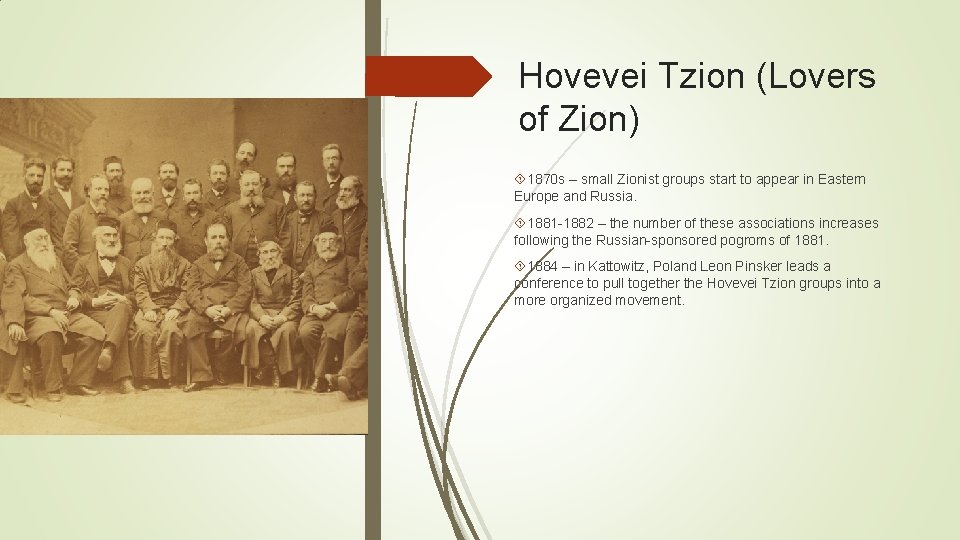 Hovevei Tzion (Lovers of Zion)

1870s – small Zionist groups start to appear in Eastern Europe and Russia.

1881-1882 – the number of these associations increases following the Russian-sponsored pogroms of 1881.

1884 – in Kattowitz, Poland Leon Pinsker leads a conference to pull together the Hovevei Tzion groups into a more organized movement.